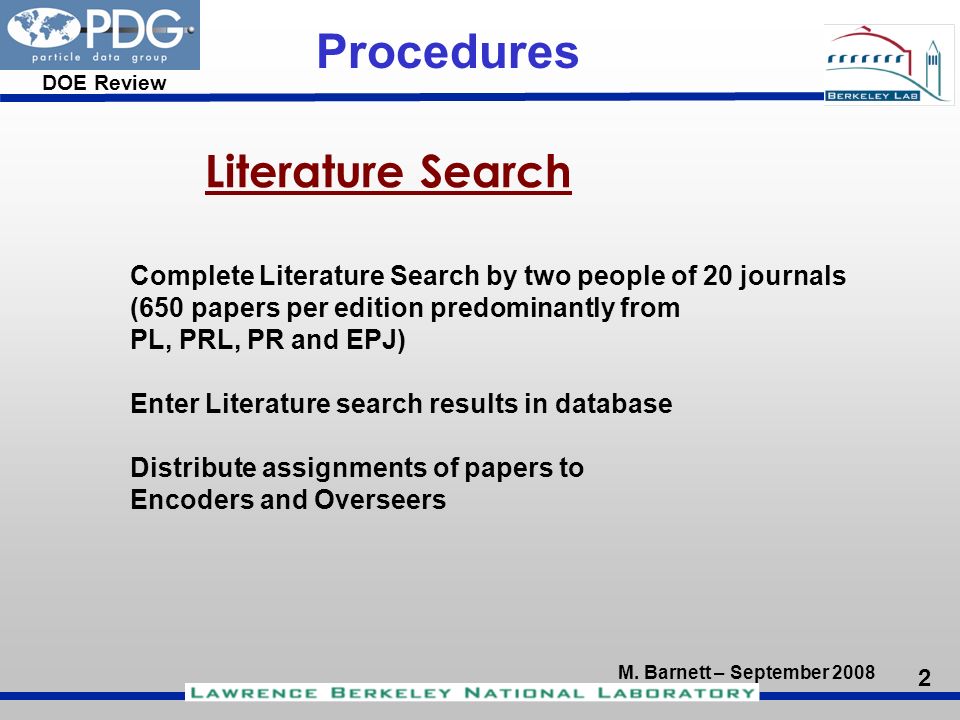 PDG
particle data group

DOE Review

Procedures

BERKELEY LAB

Literature Search

Complete Literature Search by two people of 20 journals (650 papers per edition predominantly from PL, PRL, PR and EPJ)

Enter Literature search results in database

Distribute assignments of papers to Encoders and Overseers

M. Barnett – September 2008

2

LAWRENCE BERKELEY NATIONAL LABORATORY